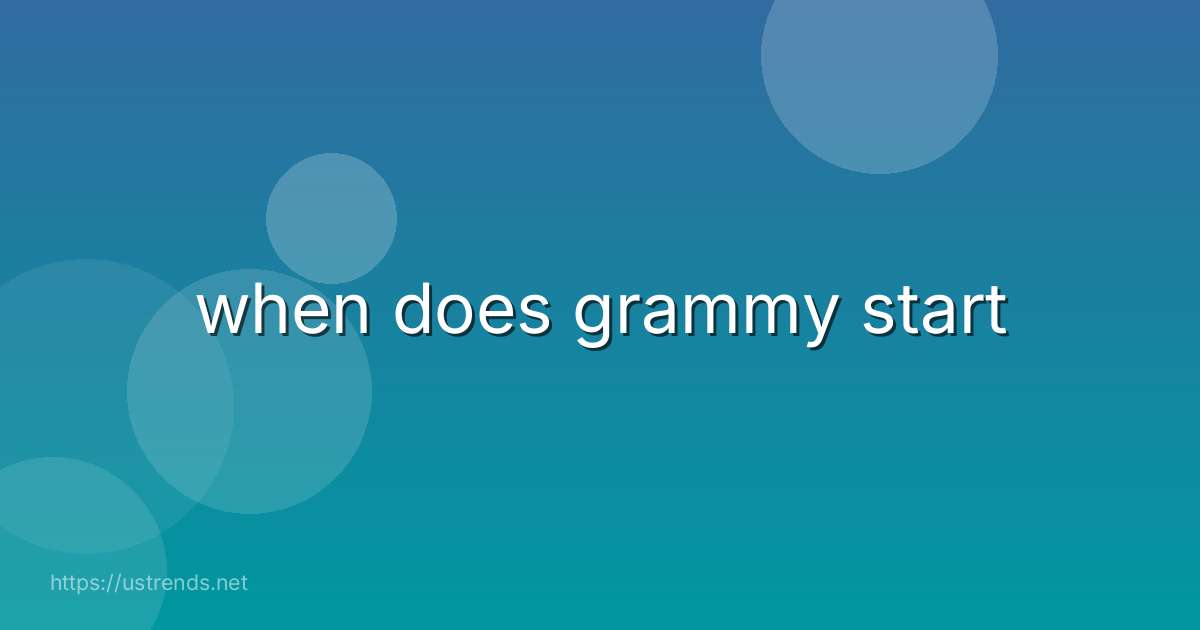 when does grammy start

https://ustrends.net